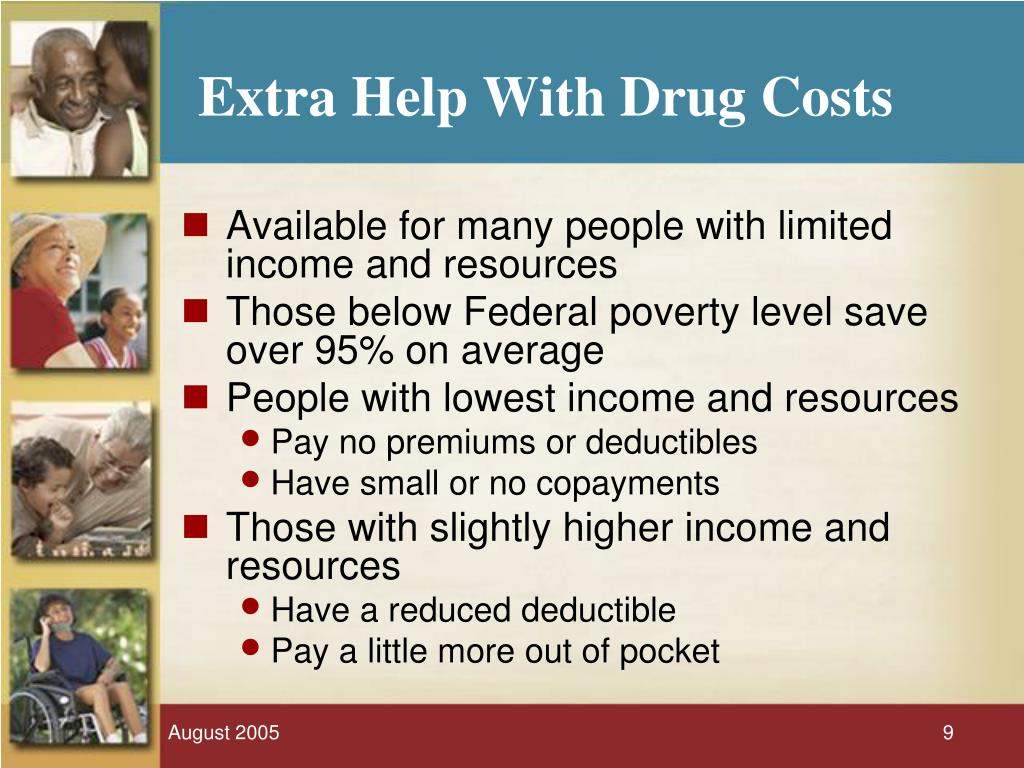 Extra Help With Drug Costs

- Available for many people with limited income and resources
- Those below Federal poverty level save over 95% on average
- People with lowest income and resources
  - Pay no premiums or deductibles
  - Have small or no copayments
- Those with slightly higher income and resources
  - Have a reduced deductible
  - Pay a little more out of pocket

August 2005

9